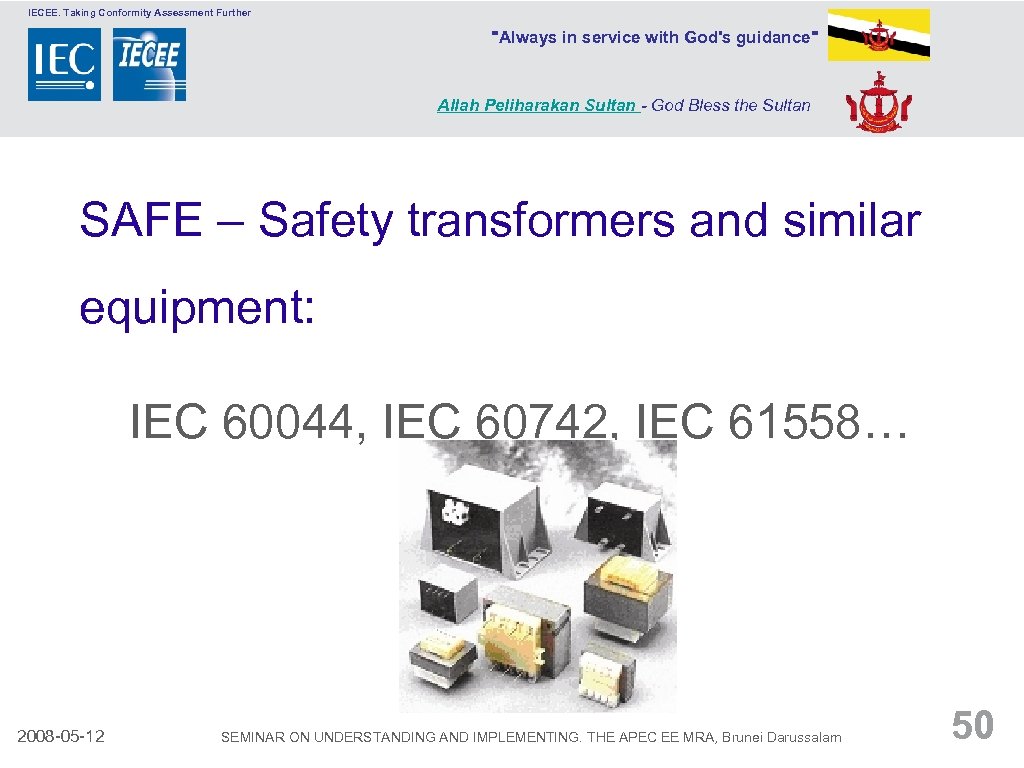 IECEE. Taking Conformity Assessment Further

IEC IECEE

"Always in service with God's guidance"

Allah Peliharakan Sultan - God Bless the Sultan

SAFE – Safety transformers and similar equipment:

IEC 60044, IEC 60742, IEC 61558…

2008-05-12

SEMINAR ON UNDERSTANDING AND IMPLEMENTING. THE APEC EE MRA, Brunei Darussalam

50